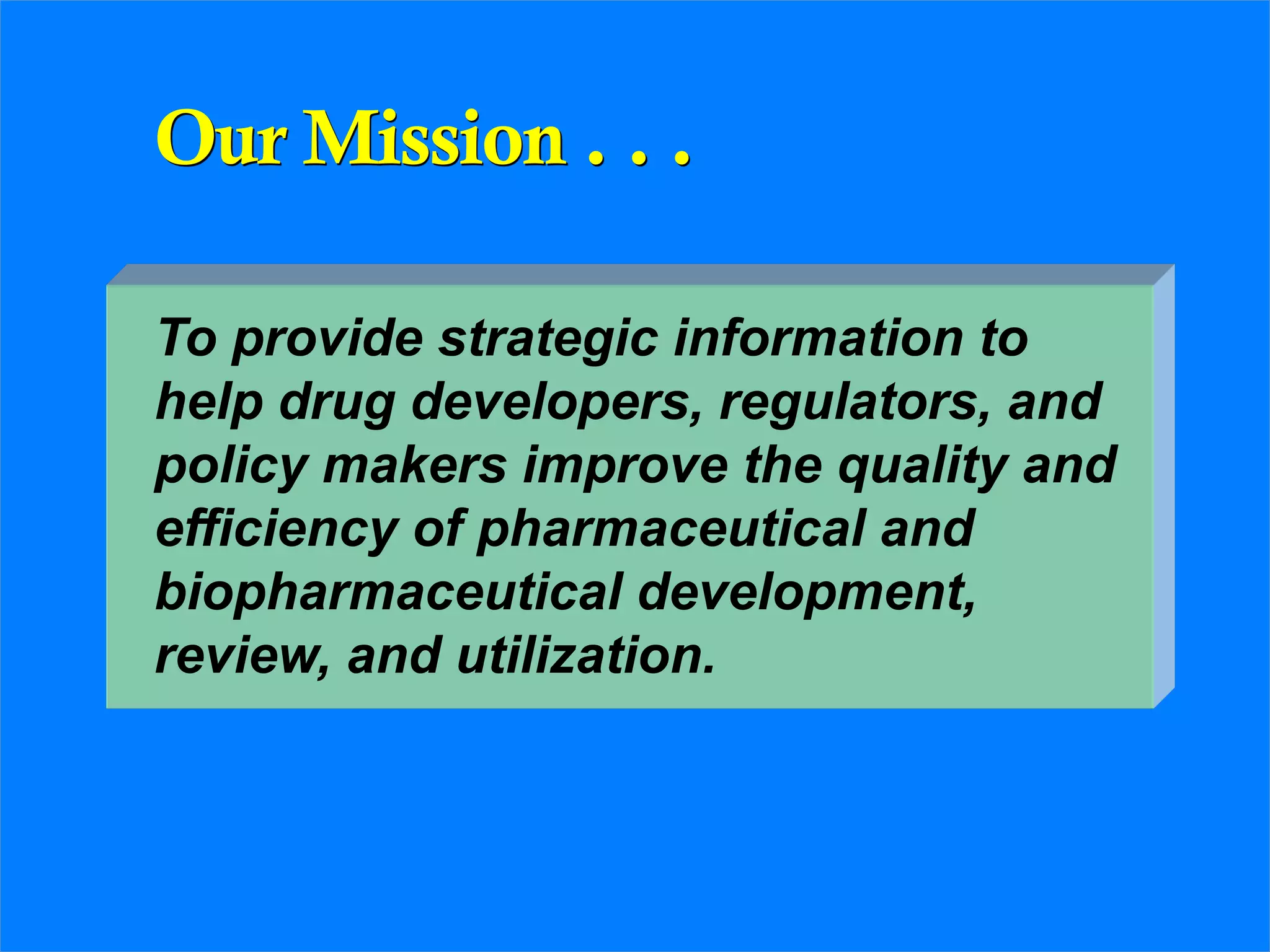 Our Mission . . .

To provide strategic information to help drug developers, regulators, and policy makers improve the quality and efficiency of pharmaceutical and biopharmaceutical development, review, and utilization.